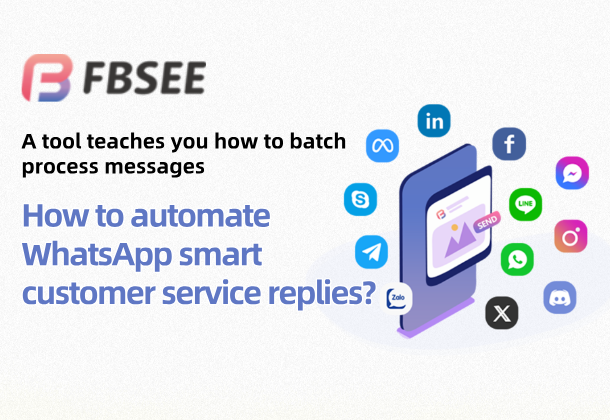 FBSEE

A tool teaches you how to batch process messages

How to automate WhatsApp smart customer service replies?

in

f

LINE

SEND

Zalo